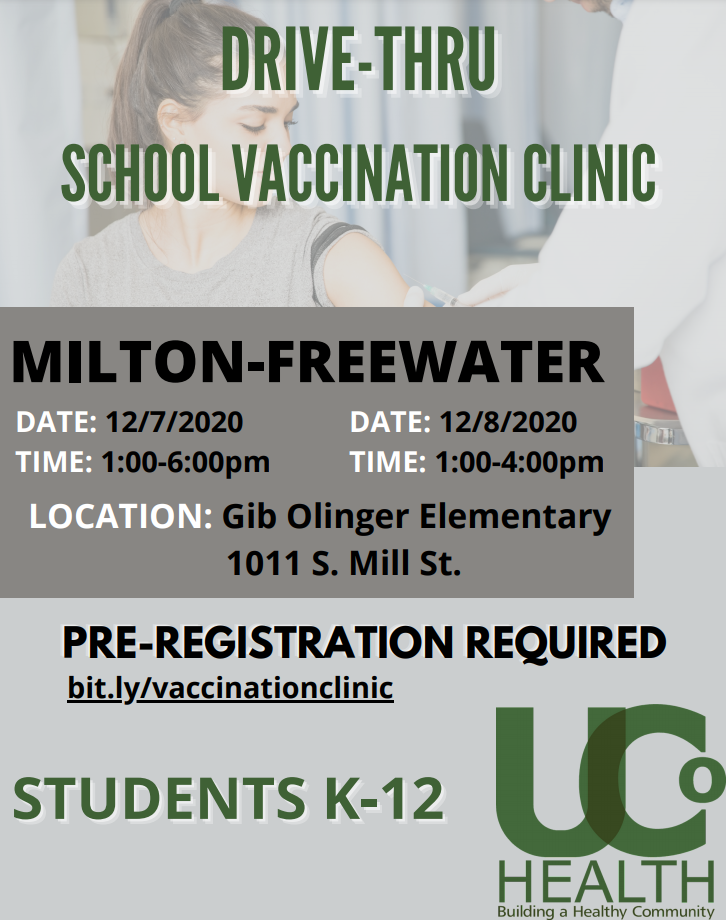 DRIVE-THRU
SCHOOL VACCINATION CLINIC

MILTON-FREEWATER

DATE: 12/7/2020
TIME: 1:00-6:00pm

DATE: 12/8/2020
TIME: 1:00-4:00pm

LOCATION: Gib Olinger Elementary
1011 S. Mill St.

PRE-REGISTRATION REQUIRED
bit.ly/vaccinationclinic

STUDENTS K-12

UCo
HEALTH
Building a Healthy Community